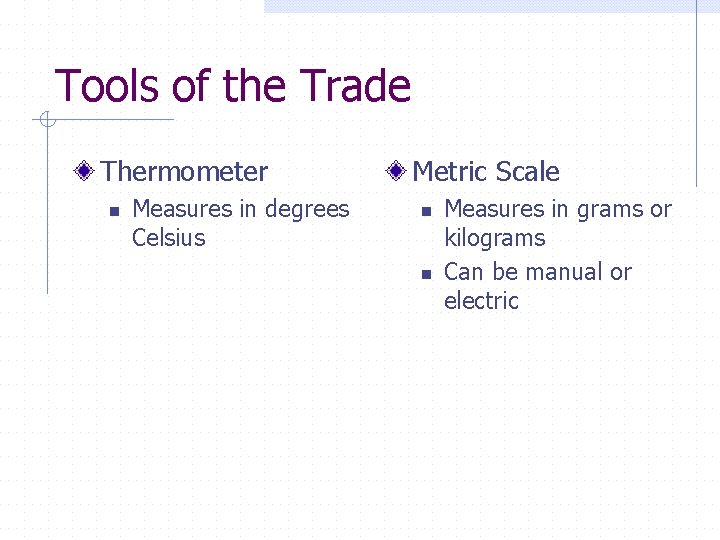 Tools of the Trade

Thermometer

Measures in degrees Celsius

Metric Scale

Measures in grams or kilograms

Can be manual or electric